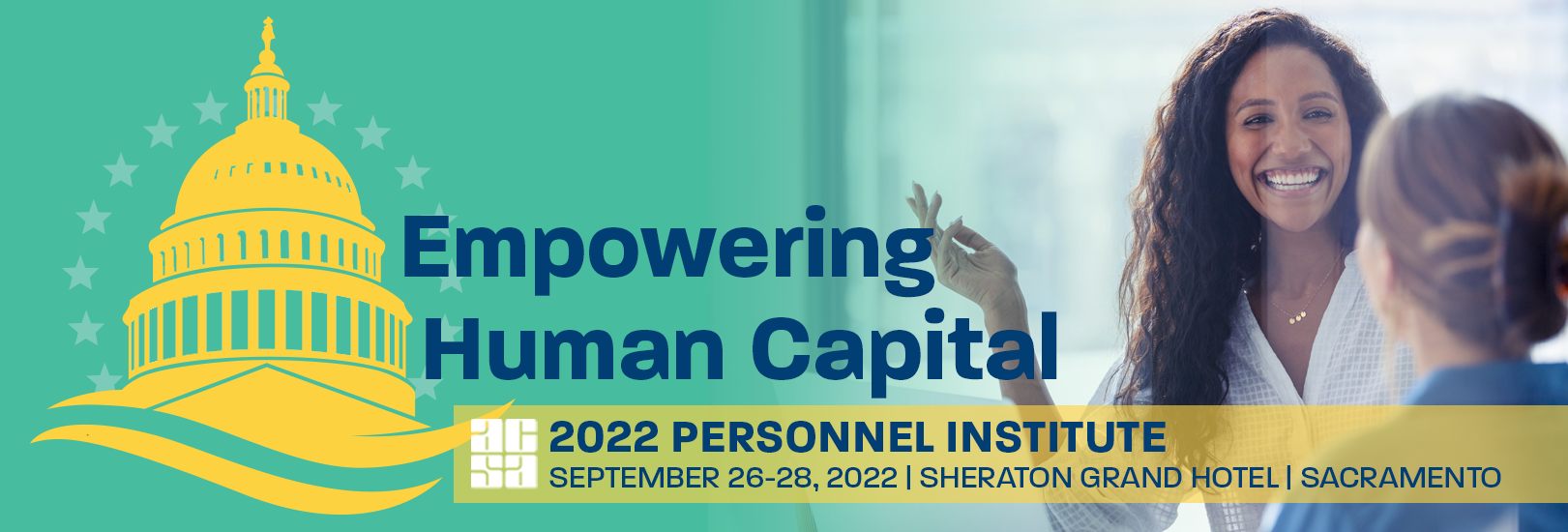 Empowering Human Capital

acsa

2022 PERSONNEL INSTITUTE

SEPTEMBER 26-28, 2022 | SHERATON GRAND HOTEL | SACRAMENTO